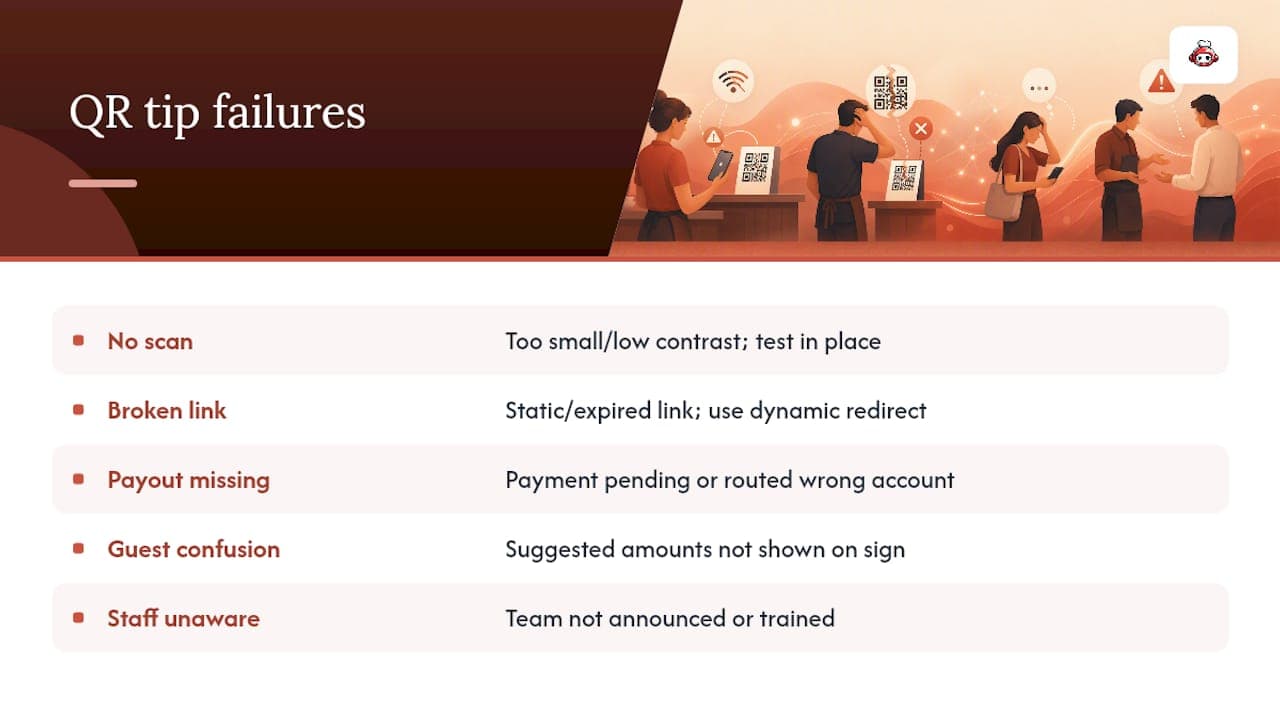 QR tip failures

| | |
|---|---|
| No scan | Too small/low contrast; test in place |
| Broken link | Static/expired link; use dynamic redirect |
| Payout missing | Payment pending or routed wrong account |
| Guest confusion | Suggested amounts not shown on sign |
| Staff unaware | Team not announced or trained |